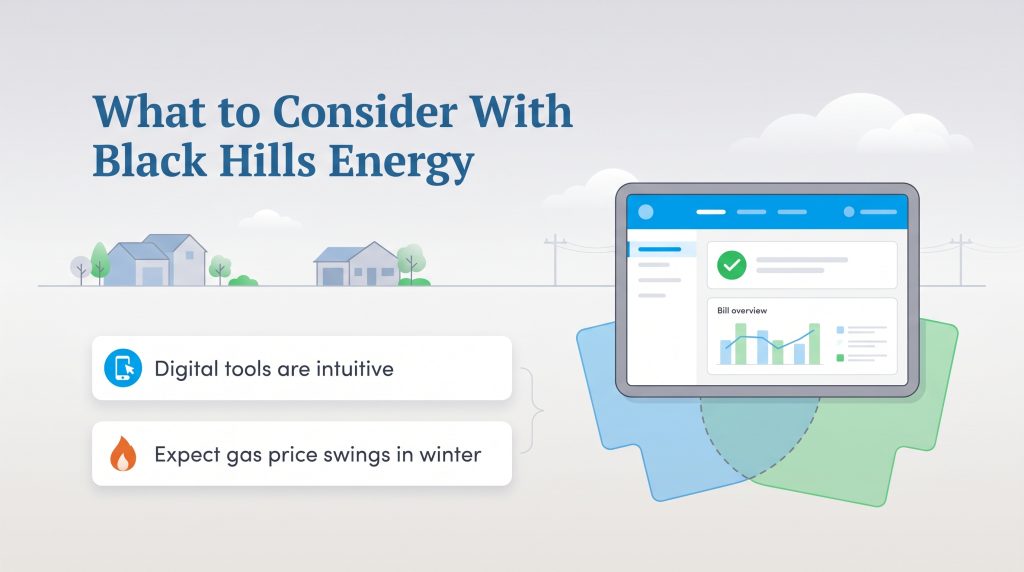 What to Consider With Black Hills Energy

Bill overview

Digital tools are intuitive

Expect gas price swings in winter